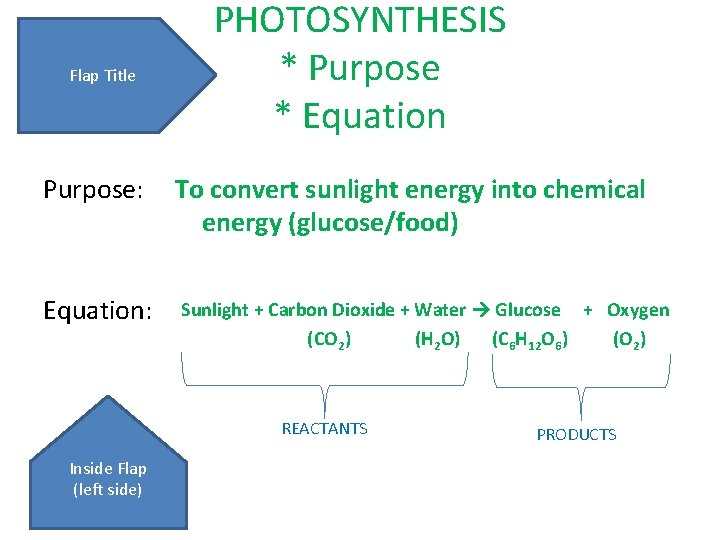 Flap Title

PHOTOSYNTHESIS
* Purpose
* Equation

Purpose: To convert sunlight energy into chemical energy (glucose/food)

Equation: Sunlight + Carbon Dioxide + Water → Glucose + Oxygen
($CO_2$) ($H_2O$) ($C_6H_{12}O_6$) ($O_2$)

REACTANTS

PRODUCTS

Inside Flap
(left side)